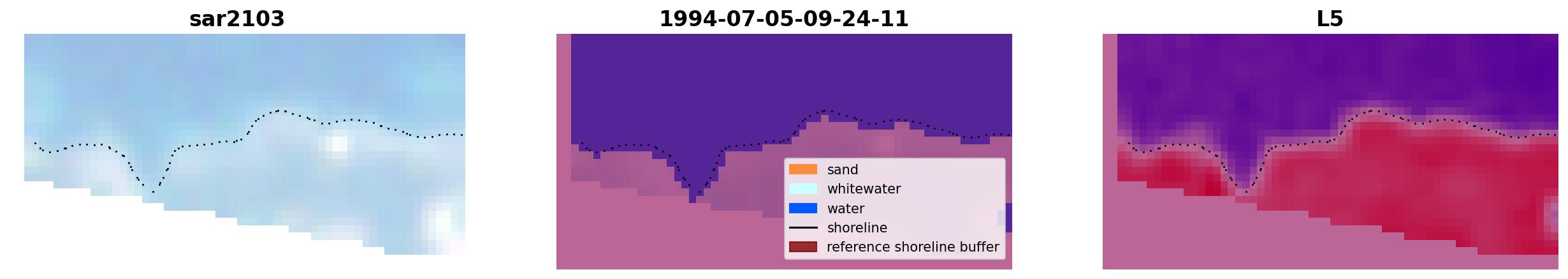 sar2103

1994-07-05-09-24-11

sand
whitewater
water
shoreline
reference shoreline buffer

L5